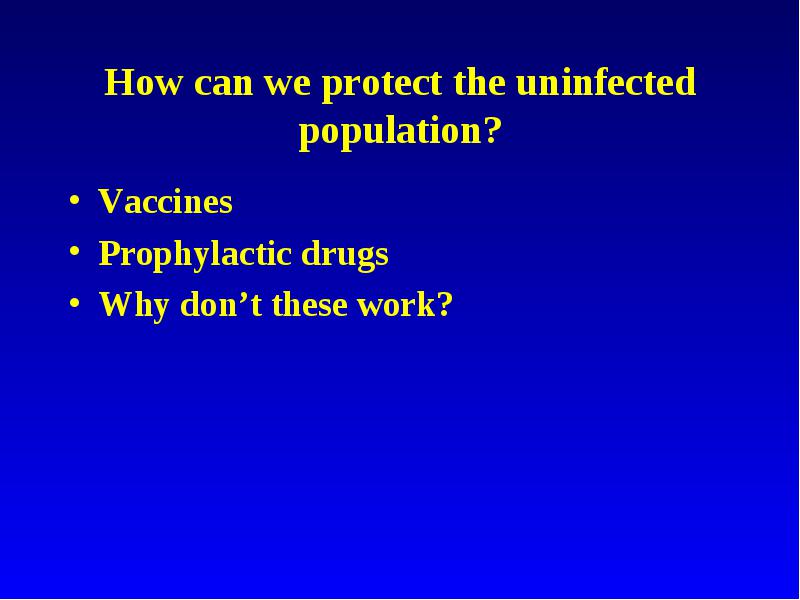 How can we protect the uninfected population?

• Vaccines
• Prophylactic drugs
• Why don’t these work?